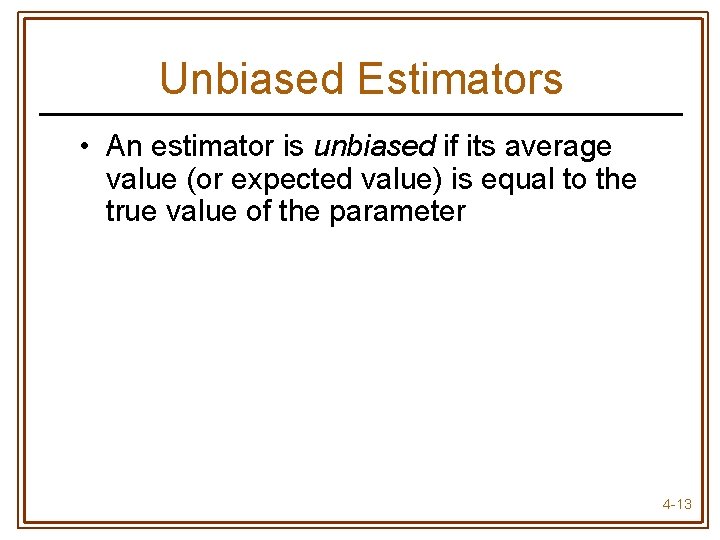 Unbiased Estimators

• An estimator is unbiased if its average value (or expected value) is equal to the true value of the parameter

4-13